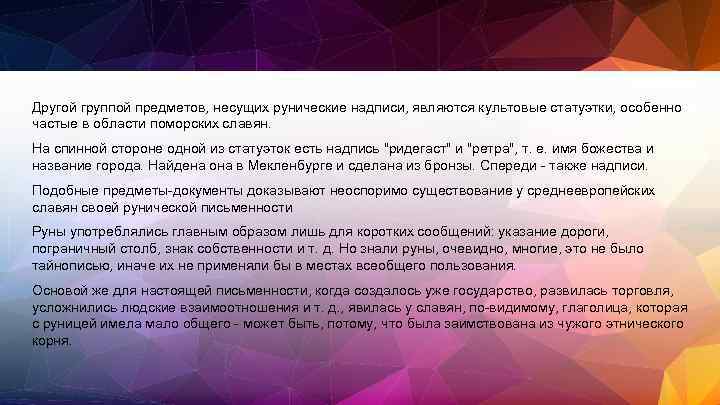 Другой группой предметов, несущих рунические надписи, являются культовые статуэтки, особенно частые в области поморских славян.

На спинной стороне одной из статуэток есть надпись "ридегаст" и "ретра", т. е. имя божества и название города. Найдена она в Мекленбурге и сделана из бронзы. Спереди - также надписи.

Подобные предметы-документы доказывают неоспоримо существование у среднеевропейских славян своей рунической письменности

Руны употреблялись главным образом лишь для коротких сообщений: указание дороги, пограничный столб, знак собственности и т. д. Но знали руны, очевидно, многие, это не было тайнописью, иначе их не применяли бы в местах всеобщего пользования.

Основой же для настоящей письменности, когда создалось уже государство, развилась торговля, усложнились людские взаимоотношения и т. д., явилась у славян, по-видимому, глаголица, которая с руницей имела мало общего - может быть, потому, что была заимствована из чужого этнического корня.